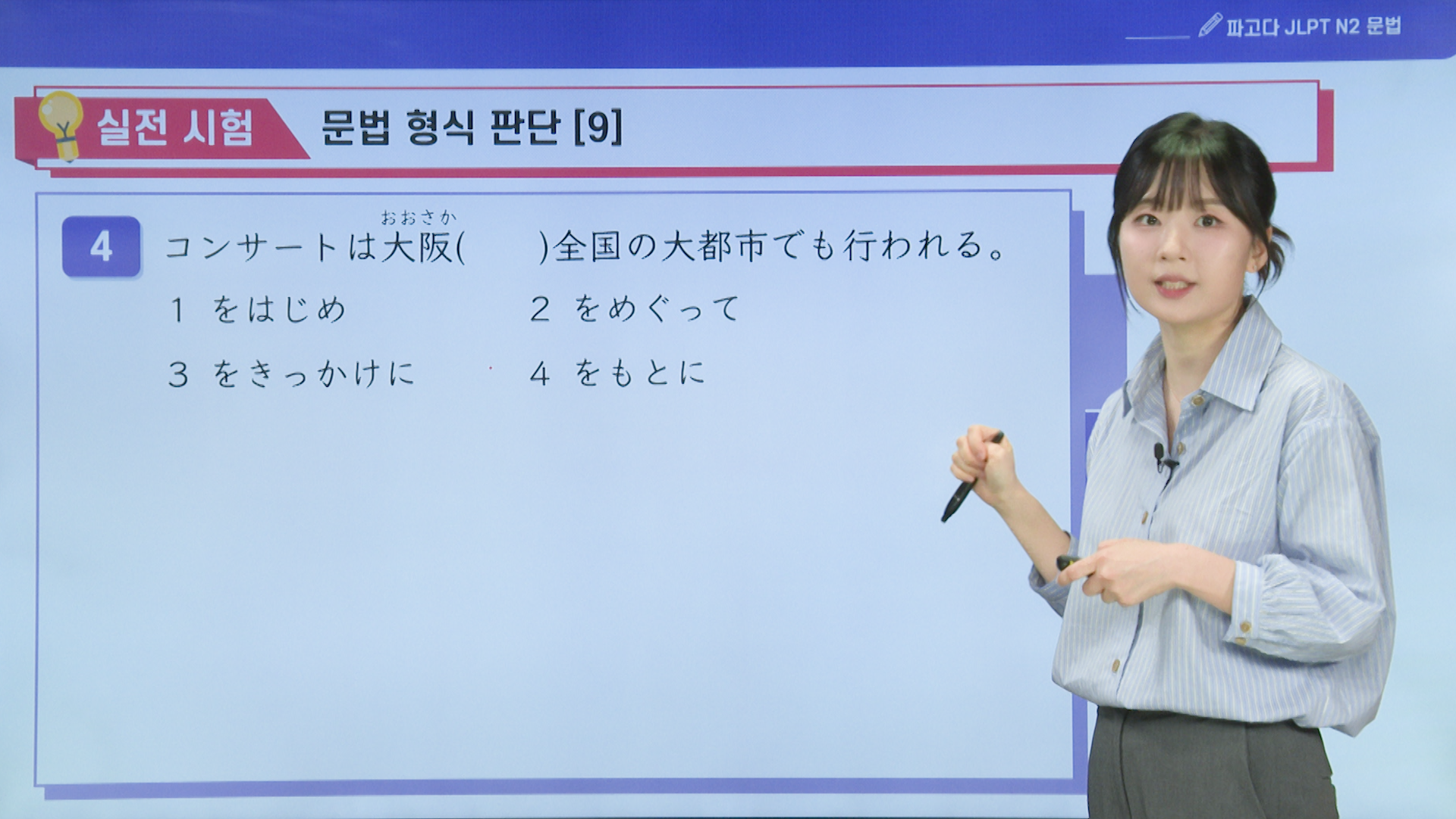 파고다 JLPT N2 문법

실전 시험 문법 형식 판단 [9]

4 コンサートは大阪(おおさか)(　　)全国の大都市でも行われる。

1 をはじめ　　2 をめぐって

3 をきっかけに　　4 をもとに